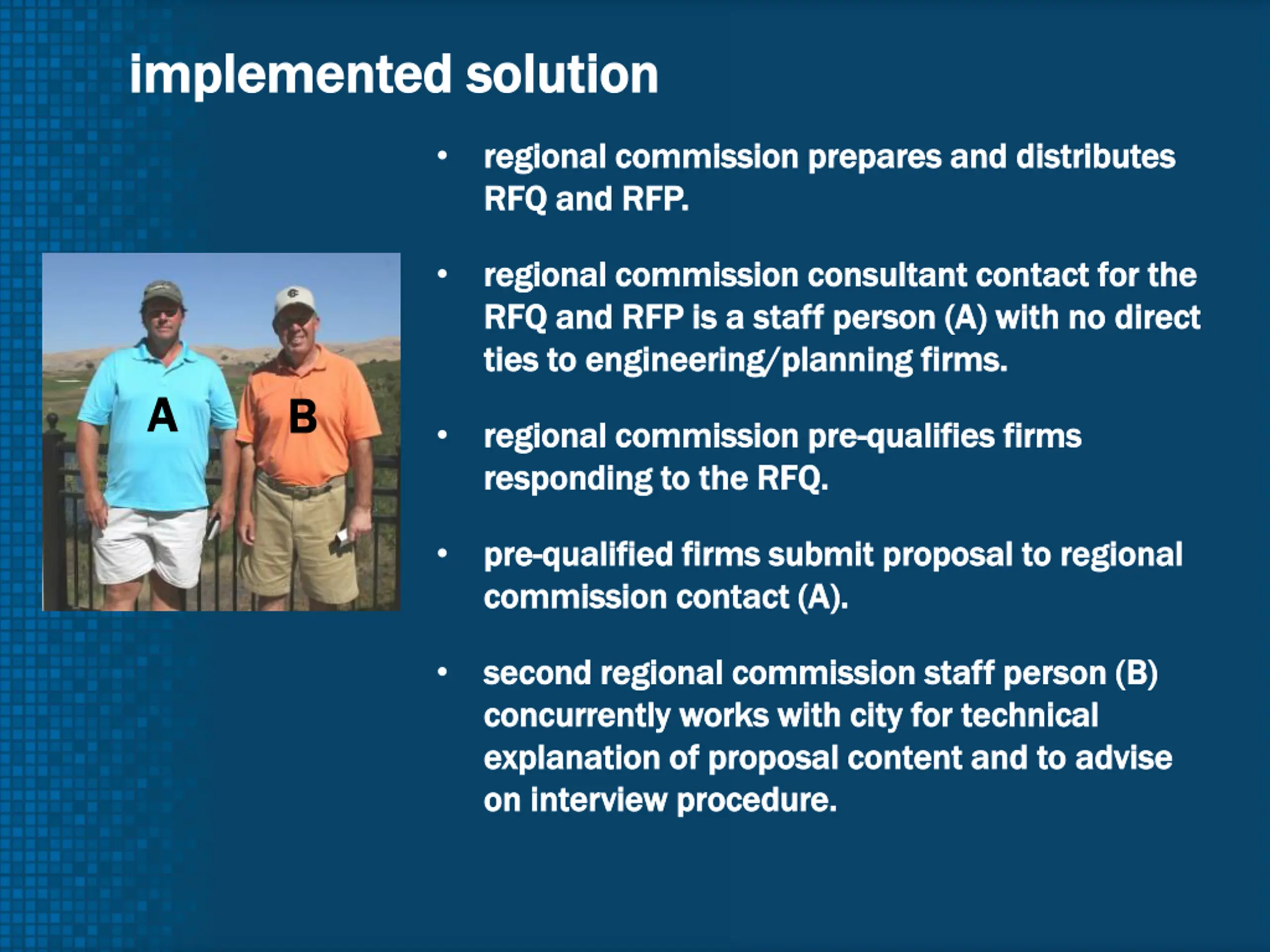 implemented solution

A

B

• regional commission prepares and distributes RFQ and RFP.

• regional commission consultant contact for the RFQ and RFP is a staff person (A) with no direct ties to engineering/planning firms.

• regional commission pre-qualifies firms responding to the RFQ.

• pre-qualified firms submit proposal to regional commission contact (A).

• second regional commission staff person (B) concurrently works with city for technical explanation of proposal content and to advise on interview procedure.